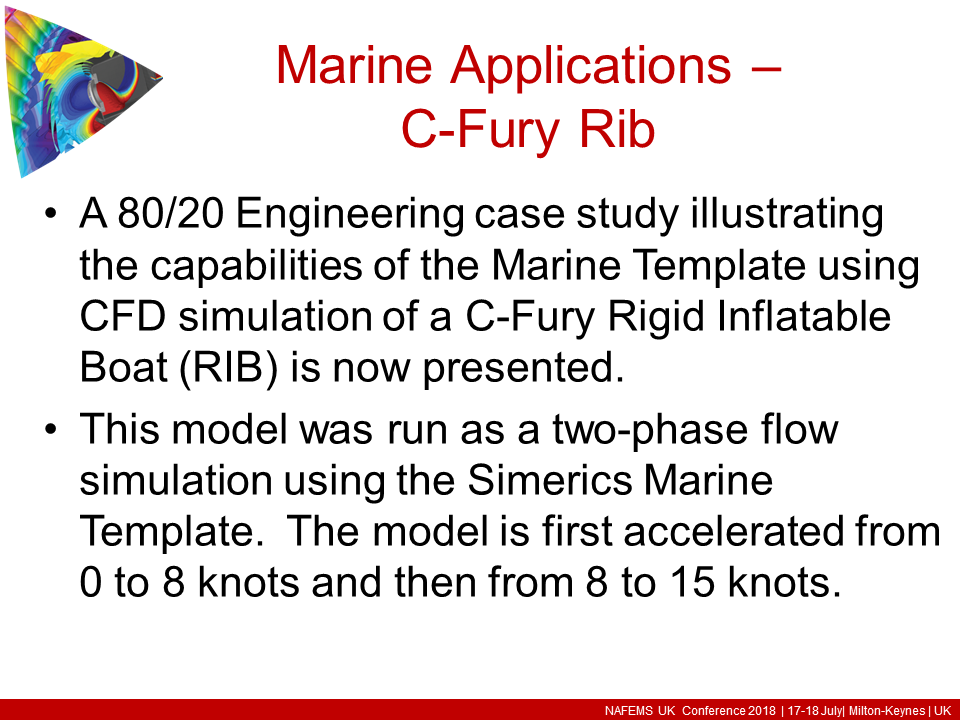 Marine Applications –
C-Fury Rib

• A 80/20 Engineering case study illustrating the capabilities of the Marine Template using CFD simulation of a C-Fury Rigid Inflatable Boat (RIB) is now presented.

• This model was run as a two-phase flow simulation using the Simerics Marine Template. The model is first accelerated from 0 to 8 knots and then from 8 to 15 knots.

NAFEMS UK Conference 2018 | 17-18 July| Milton-Keynes | UK